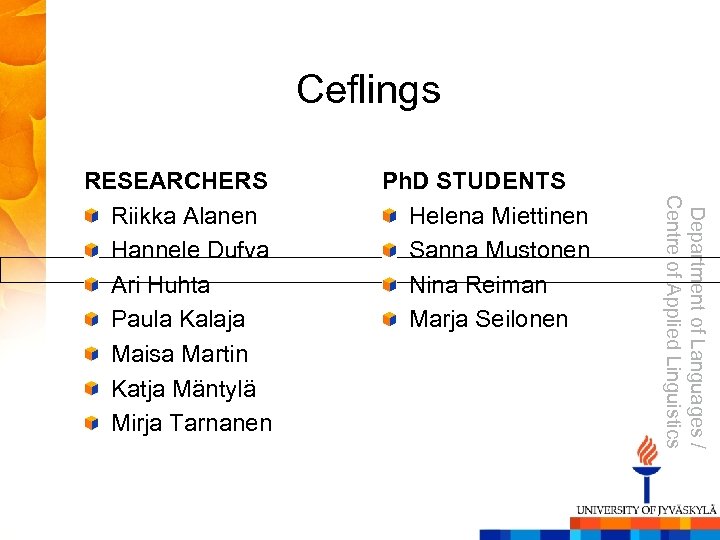 Ceflings

RESEARCHERS
Riikka Alanen
Hannele Dufva
Ari Huhta
Paula Kalaja
Maisa Martin
Katja Mäntylä
Mirja Tarnanen

PhD STUDENTS
Helena Miettinen
Sanna Mustonen
Nina Reiman
Marja Seilonen

Department of Languages / Centre of Applied Linguistics

UNIVERSITY OF JYVÄSKYLÄ